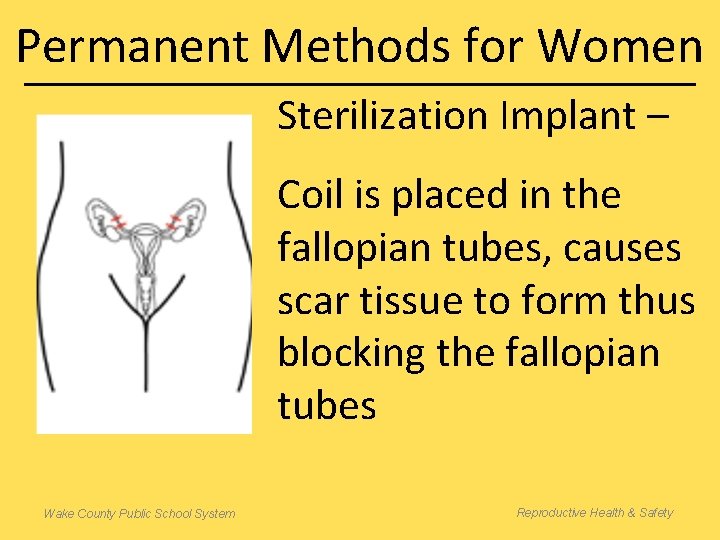 Permanent Methods for Women

Sterilization Implant –

Coil is placed in the fallopian tubes, causes scar tissue to form thus blocking the fallopian tubes

Wake County Public School System

Reproductive Health & Safety